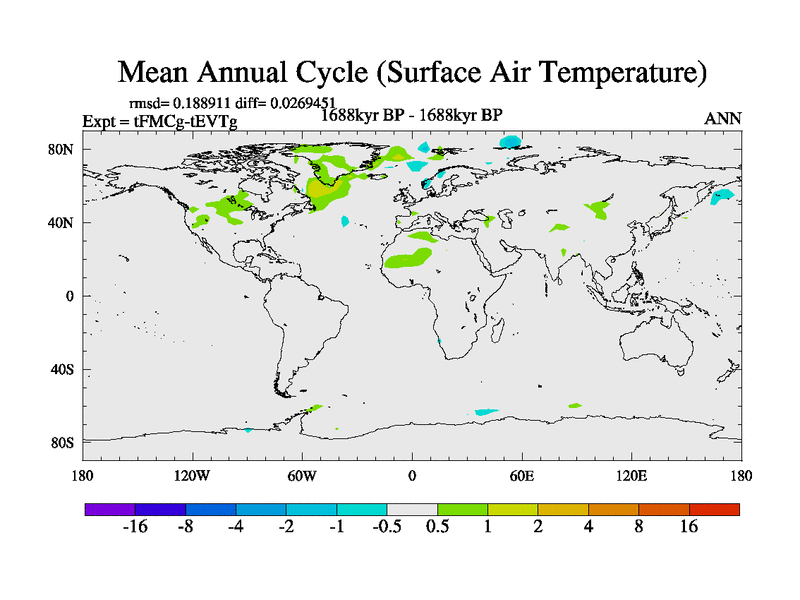 Mean Annual Cycle (Surface Air Temperature)

rmsd= 0.188911 diff= 0.0269451

Expt = tFMCg-tEVTg

1688kyr BP - 1688kyr BP

ANN

80N
40N
0
40S
80S

180
120W
60W
0
60E
120E
180

-16 -8 -4 -2 -1 -0.5 0.5 1 2 4 8 16